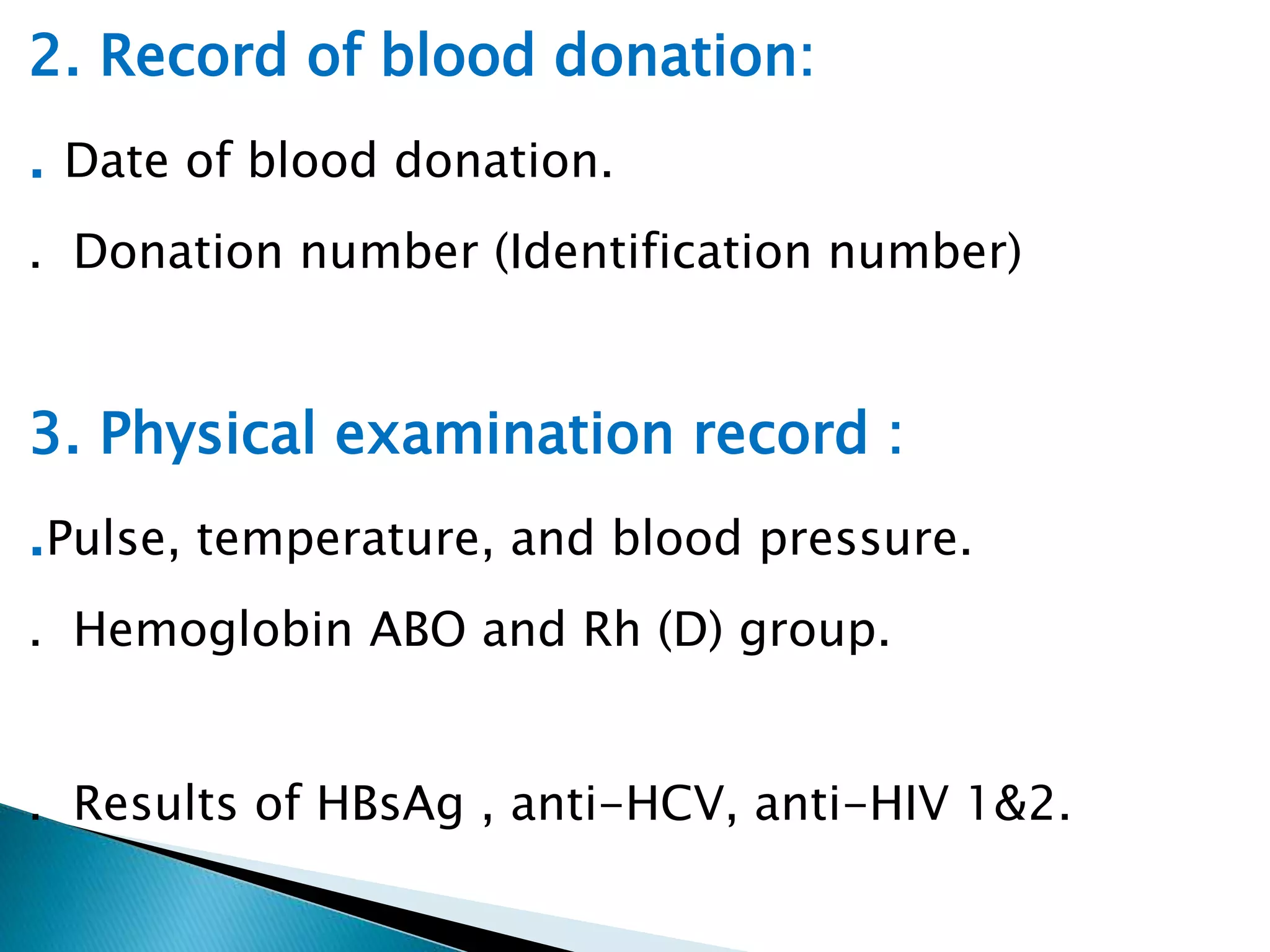 2. Record of blood donation:

. Date of blood donation.

. Donation number (Identification number)

3. Physical examination record :

.Pulse, temperature, and blood pressure.

. Hemoglobin ABO and Rh (D) group.

. Results of HBsAg , anti-HCV, anti-HIV 1&2.